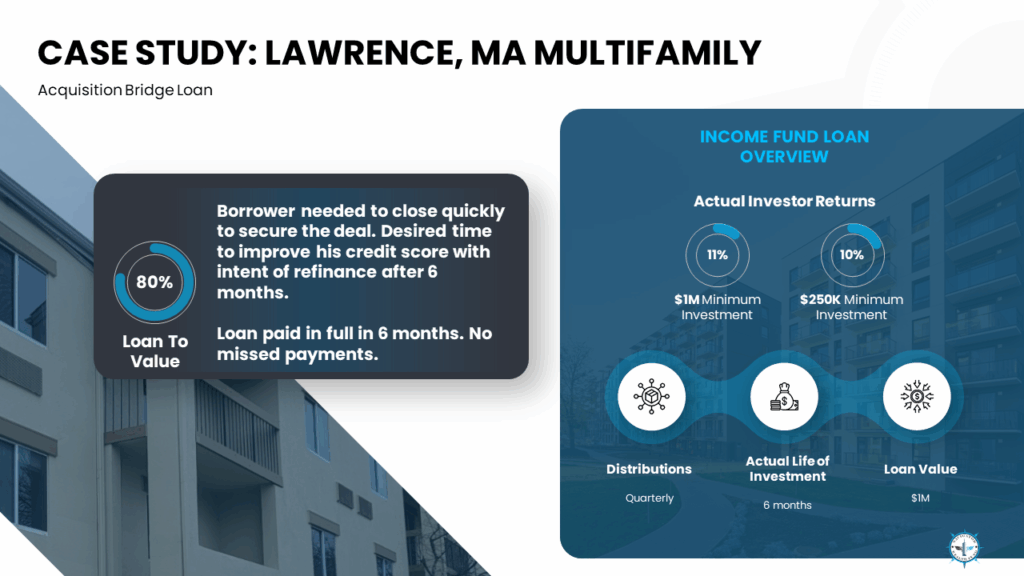 CASE STUDY: LAWRENCE, MA MULTIFAMILY

Acquisition Bridge Loan

80%

Loan To Value

Borrower needed to close quickly to secure the deal. Desired time to improve his credit score with intent of refinance after 6 months.

Loan paid in full in 6 months. No missed payments.

INCOME FUND LOAN OVERVIEW

Actual Investor Returns

11%

$1M Minimum Investment

10%

$250K Minimum Investment

Distributions

Quarterly

Actual Life of Investment

6 months

Loan Value

$1M